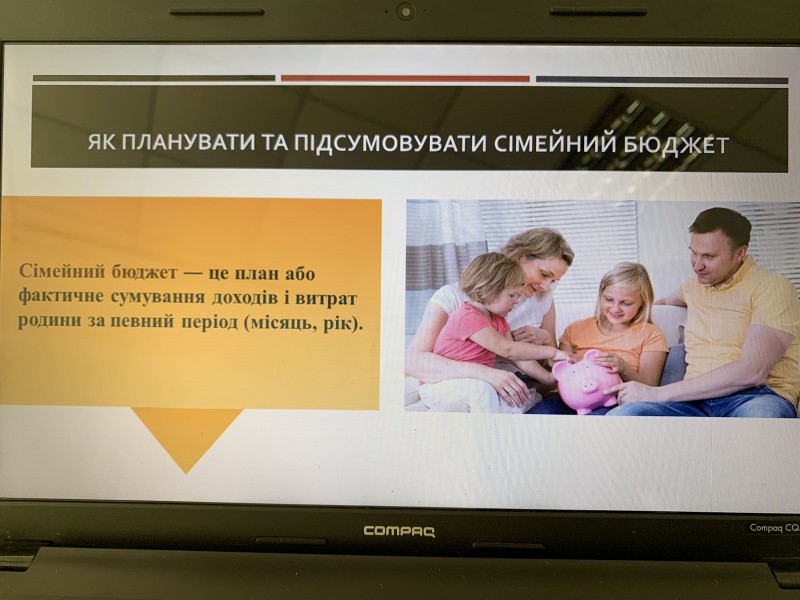 ЯК ПЛАНУВАТИ ТА ПІДСУМОВУВАТИ СІМЕЙНИЙ БЮДЖЕТ

Сімейний бюджет — це план або фактичне сумування доходів і витрат родини за певний період (місяць, рік).

COMPAQ

Compaq CQ